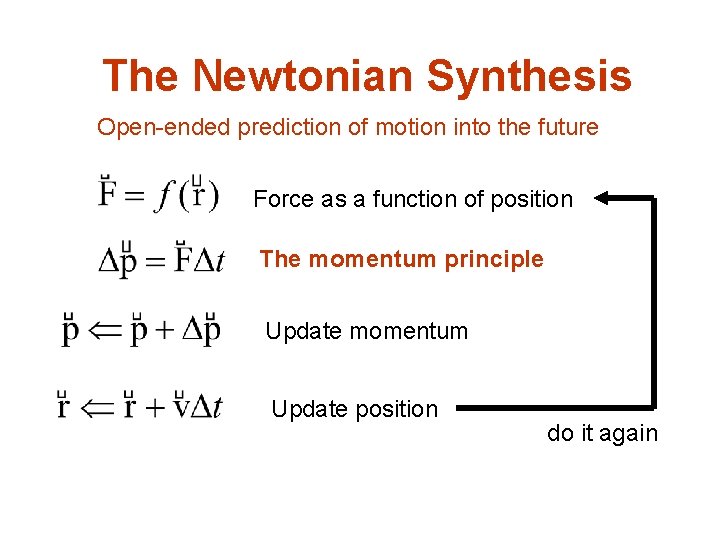 The Newtonian Synthesis

Open-ended prediction of motion into the future

$\vec{F} = f(\vec{r})$ Force as a function of position

$\Delta\vec{p} = \vec{F}\Delta t$ The momentum principle

$\vec{p} \Leftarrow \vec{p} + \Delta\vec{p}$ Update momentum

$\vec{r} \Leftarrow \vec{r} + \vec{v}\Delta t$ Update position

do it again